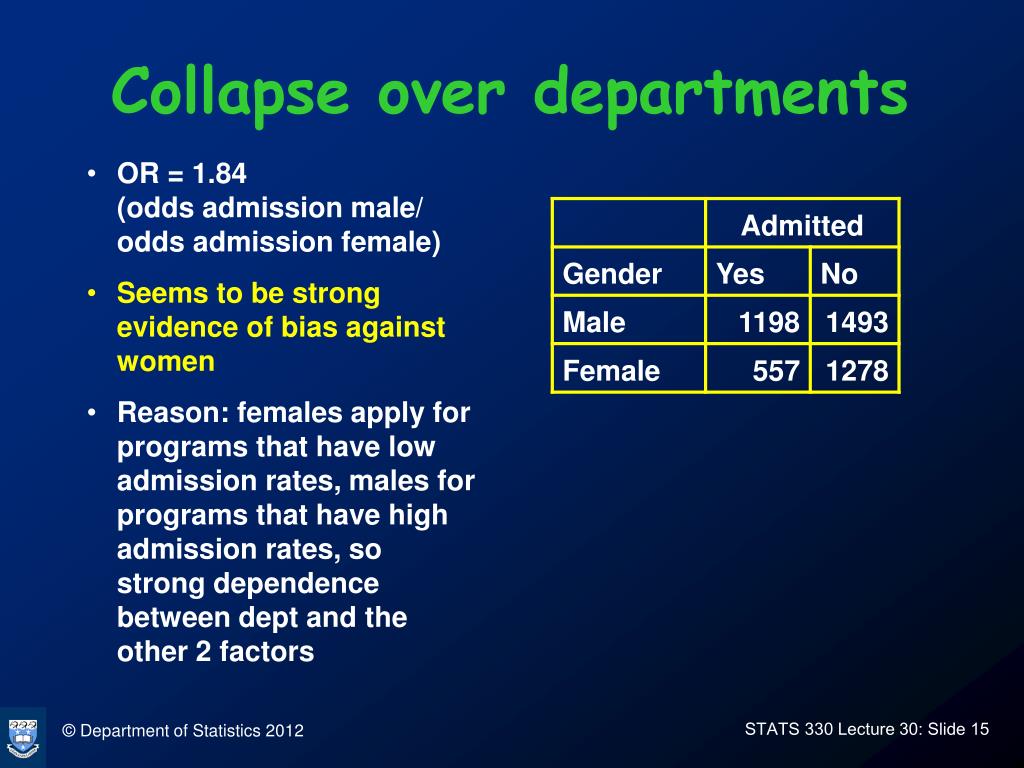 Collapse over departments

• OR = 1.84
(odds admission male/ odds admission female)

• Seems to be strong evidence of bias against women

• Reason: females apply for programs that have low admission rates, males for programs that have high admission rates, so strong dependence between dept and the other 2 factors

| | Admitted | |
|---|---|---|
| Gender | Yes | No |
| Male | 1198 | 1493 |
| Female | 557 | 1278 |

© Department of Statistics 2012

STATS 330 Lecture 30: Slide 15